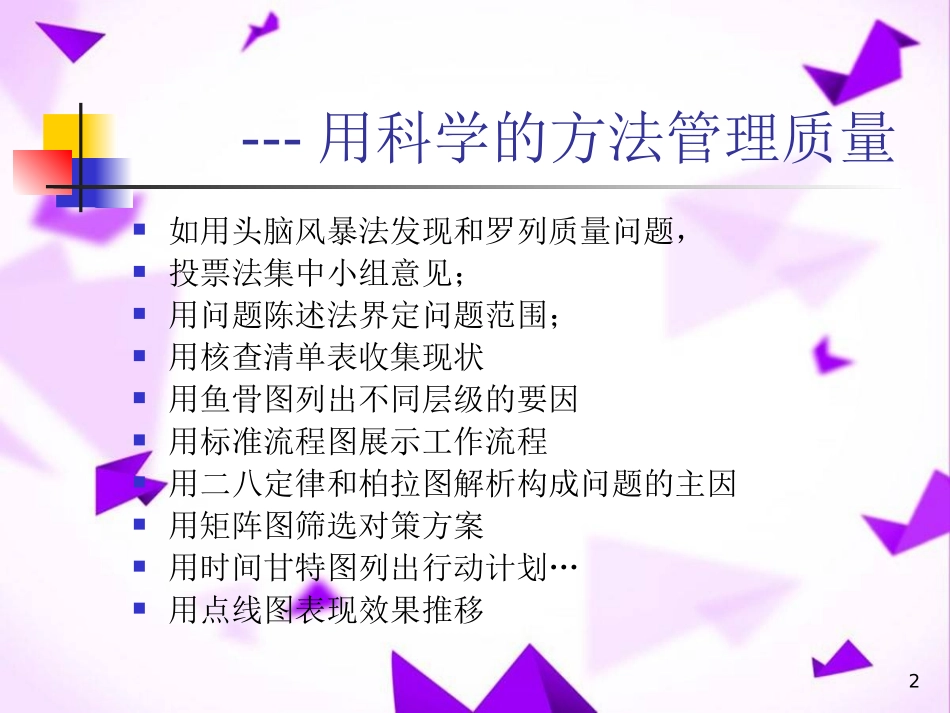 --- 用科学的方法管理质量

- 如用头脑风暴法发现和罗列质量问题，
- 投票法集中小组意见；
- 用问题陈述法界定问题范围；
- 用核查清单表收集现状
- 用鱼骨图列出不同层级的要因
- 用标准流程图展示工作流程
- 用二八定律和柏拉图解析构成问题的主因
- 用矩阵图筛选对策方案
- 用时间甘特图列出行动计划…
- 用点线图表现效果推移

2